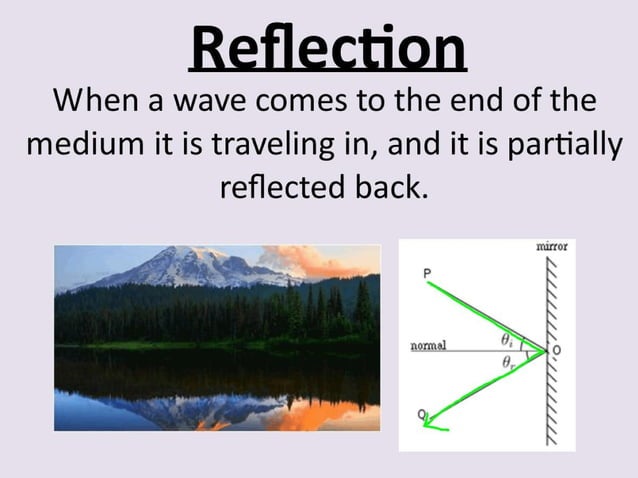 Reflection

When a wave comes to the end of the medium it is traveling in, and it is partially reflected back.

mirror

P

normal

$\theta_i$

$\theta_r$

O

Q